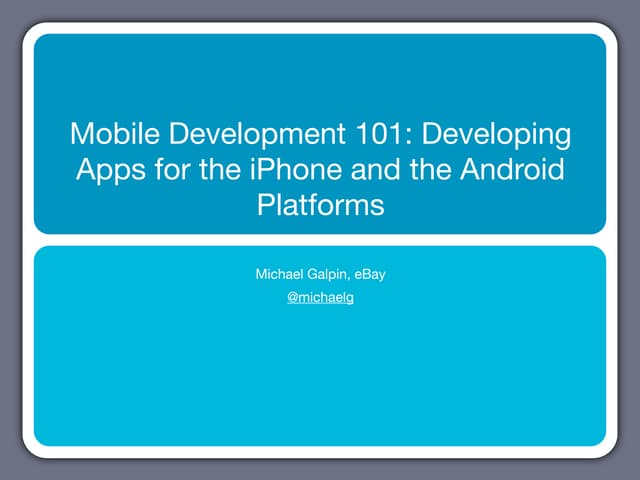 Mobile Development 101: Developing Apps for the iPhone and the Android Platforms

Michael Galpin, eBay

@michaelg